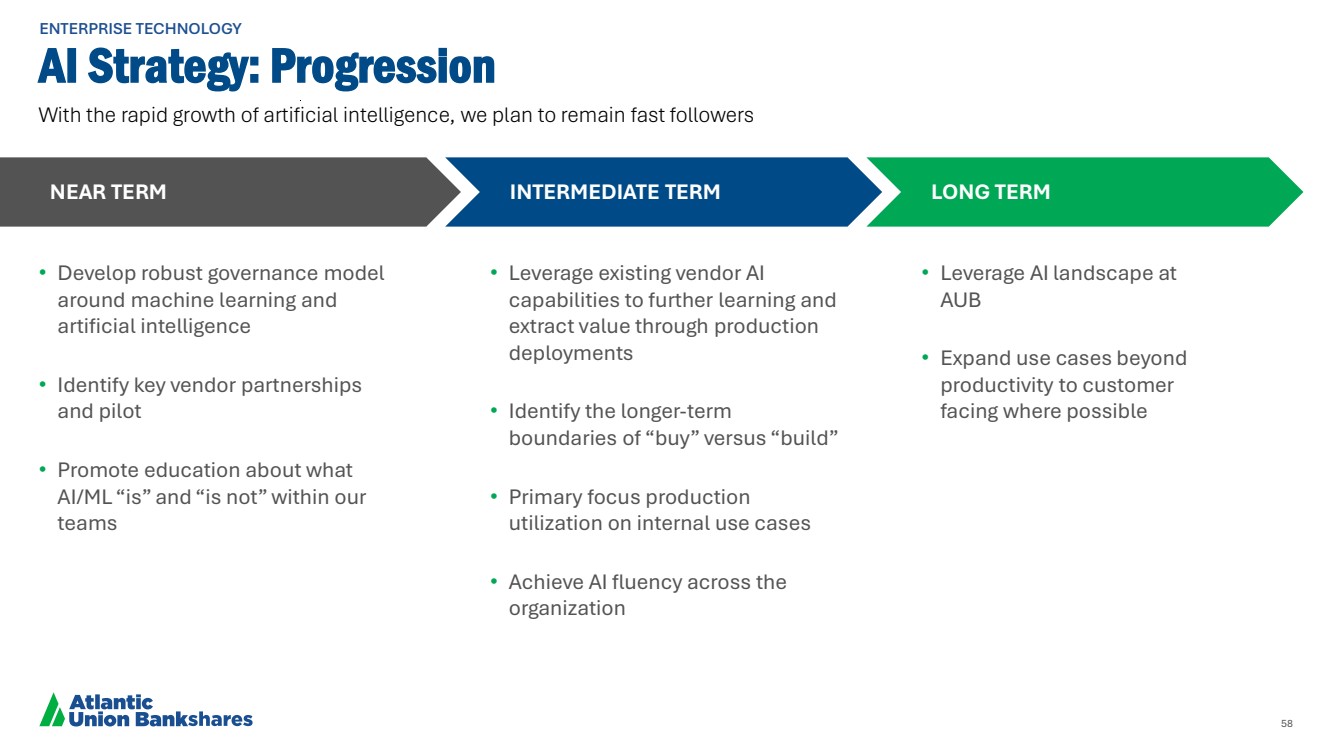 ENTERPRISE TECHNOLOGY

AI Strategy: Progression

With the rapid growth of artificial intelligence, we plan to remain fast followers

NEAR TERM

• Develop robust governance model around machine learning and artificial intelligence

• Identify key vendor partnerships and pilot

• Promote education about what AI/ML “is” and “is not” within our teams

INTERMEDIATE TERM

• Leverage existing vendor AI capabilities to further learning and extract value through production deployments

• Identify the longer-term boundaries of “buy” versus “build”

• Primary focus production utilization on internal use cases

• Achieve AI fluency across the organization

LONG TERM

• Leverage AI landscape at AUB

• Expand use cases beyond productivity to customer facing where possible

Atlantic Union Bankshares

58